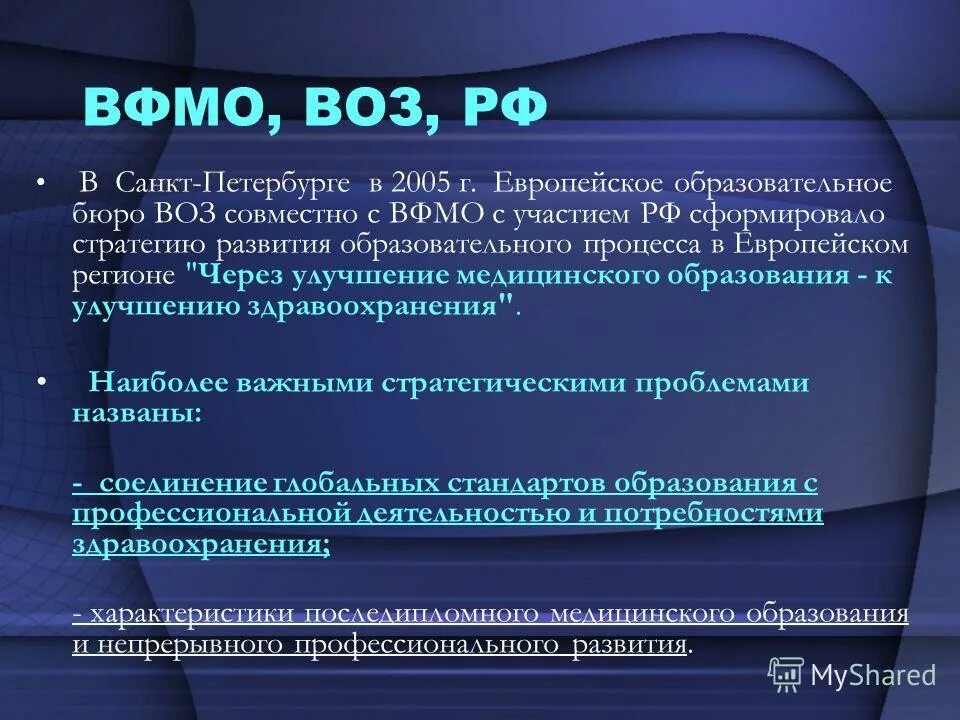 ВФМО, ВОЗ, РФ

• В Санкт-Петербурге в 2005 г. Европейское образовательное бюро ВОЗ совместно с ВФМО с участием РФ сформировало стратегию развития образовательного процесса в Европейском регионе "Через улучшение медицинского образования - к улучшению здравоохранения".

• Наиболее важными стратегическими проблемами названы:

- соединение глобальных стандартов образования с профессиональной деятельностью и потребностями здравоохранения;

- характеристики последипломного медицинского образования и непрерывного профессионального развития.

MyShared